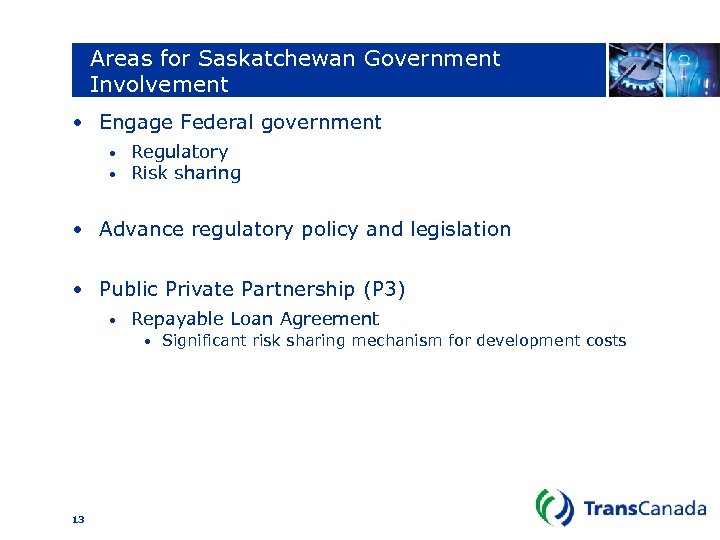 Areas for Saskatchewan Government Involvement

• Engage Federal government
  • Regulatory
  • Risk sharing

• Advance regulatory policy and legislation

• Public Private Partnership (P3)
  • Repayable Loan Agreement
    • Significant risk sharing mechanism for development costs

13

TransCanada